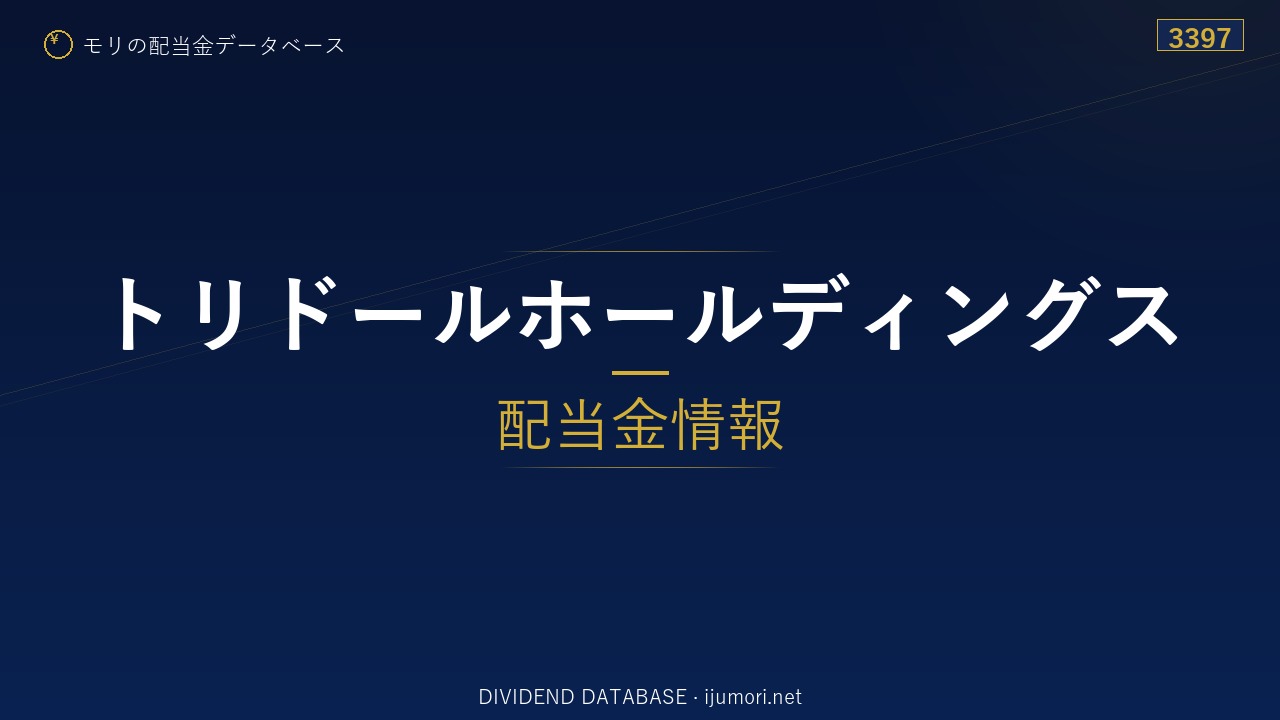 ¥ モリの配当金データベース

3397

トリドールホールディングス

配当金情報

DIVIDEND DATABASE · ijumori.net